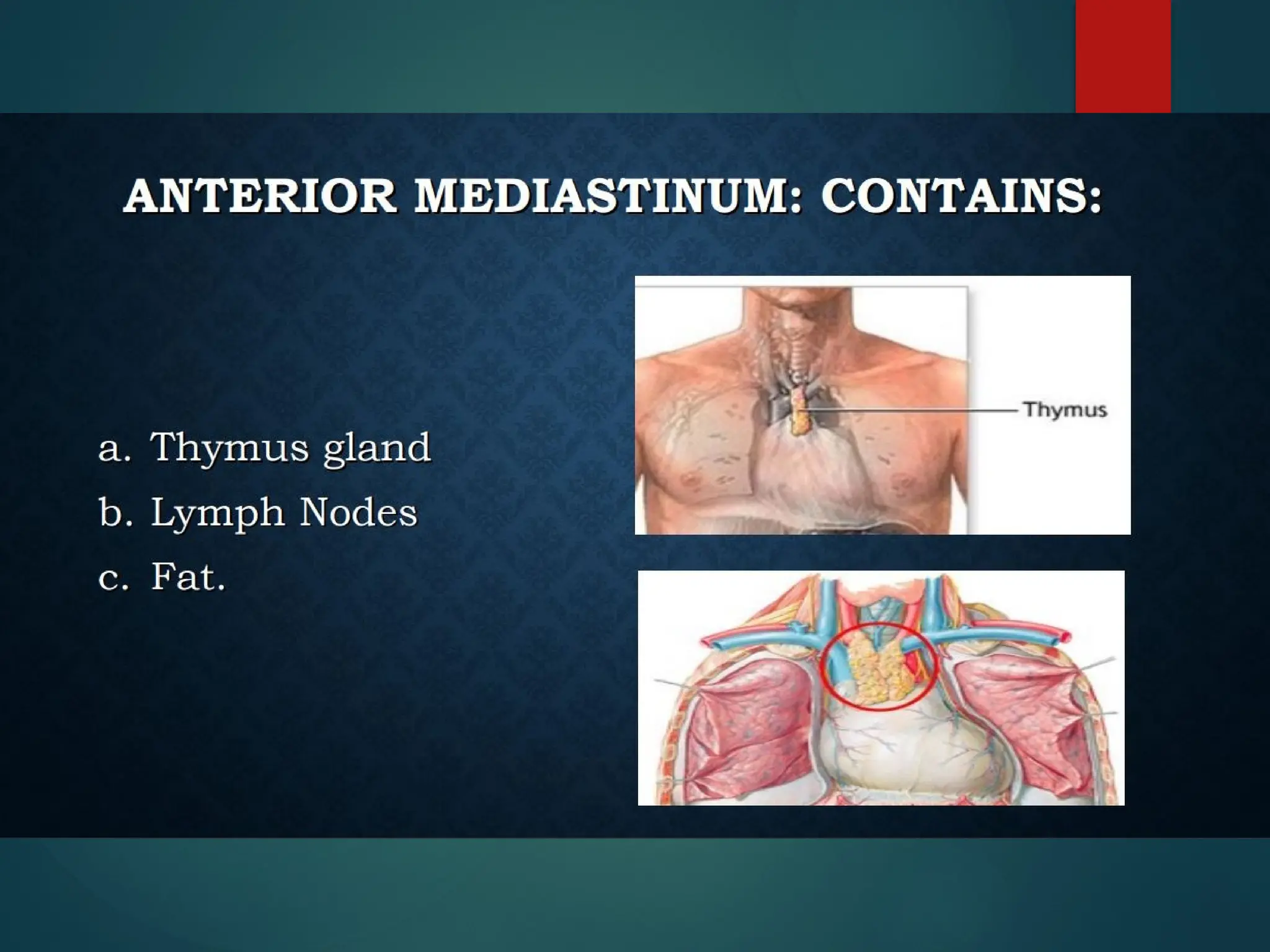 ANTERIOR MEDIASTINUM: CONTAINS:

a. Thymus gland
b. Lymph Nodes
c. Fat.

Thymus